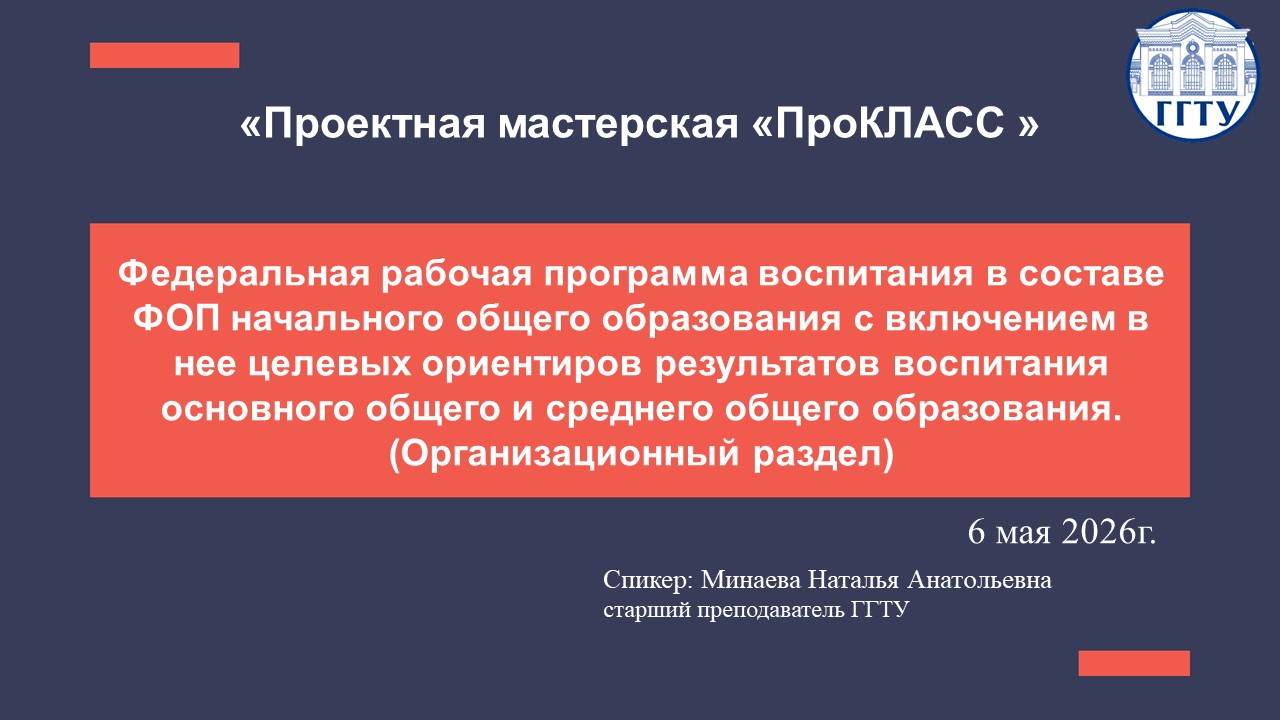 ГГТУ

«Проектная мастерская «ПроКЛАСС »

Федеральная рабочая программа воспитания в составе ФОП начального общего образования с включением в нее целевых ориентиров результатов воспитания основного общего и среднего общего образования. (Организационный раздел)

6 мая 2026г.

Спикер: Минаева Наталья Анатольевна
старший преподаватель ГГТУ